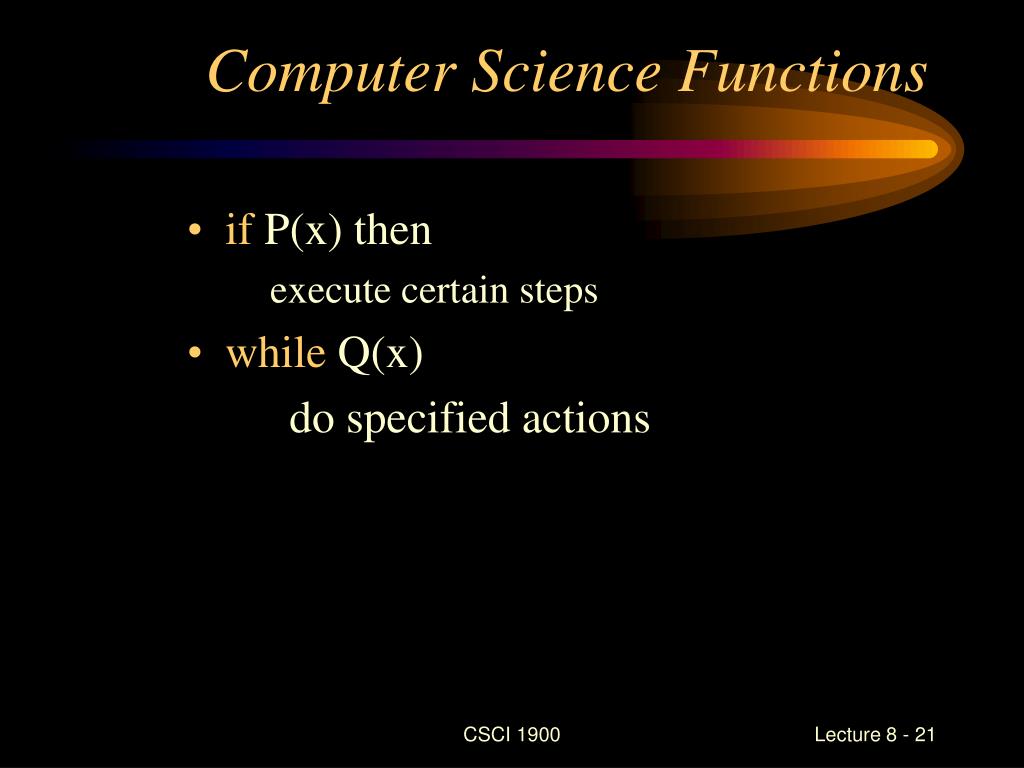 Computer Science Functions

• if P(x) then
execute certain steps
• while Q(x)
do specified actions

CSCI 1900

Lecture 8 - 21